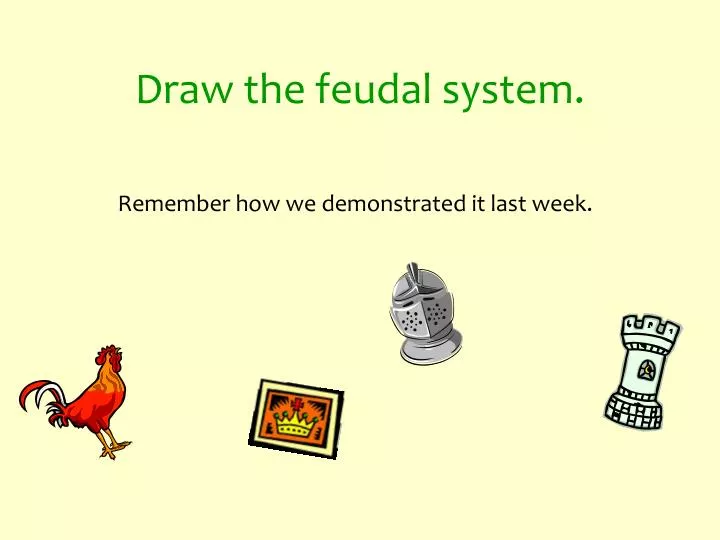 Draw the feudal system.

Remember how we demonstrated it last week.